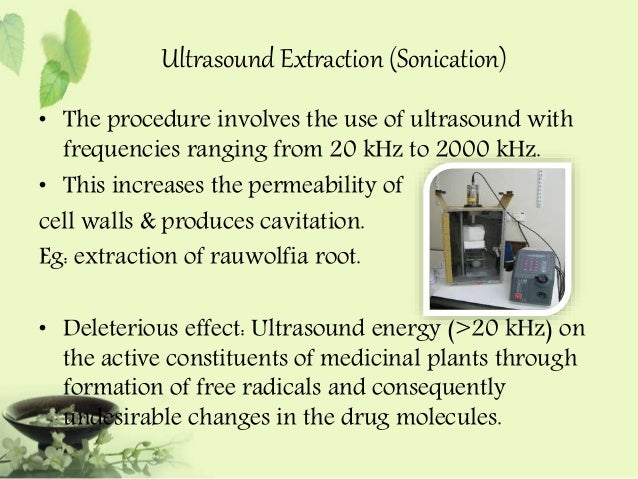 Ultrasound Extraction (Sonication)

• The procedure involves the use of ultrasound with frequencies ranging from 20 kHz to 2000 kHz.

• This increases the permeability of cell walls & produces cavitation.
Eg: extraction of rauwolfia root.

• Deleterious effect: Ultrasound energy (>20 kHz) on the active constituents of medicinal plants through formation of free radicals and consequently undesirable changes in the drug molecules.